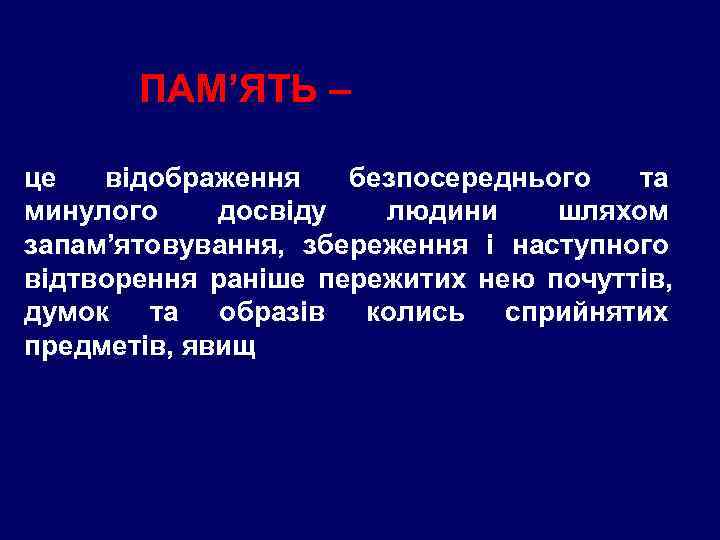 ПАМ’ЯТЬ –

це відображення безпосереднього та минулого досвіду людини шляхом запам’ятовування, збереження і наступного відтворення раніше пережитих нею почуттів, думок та образів колись сприйнятих предметів, явищ